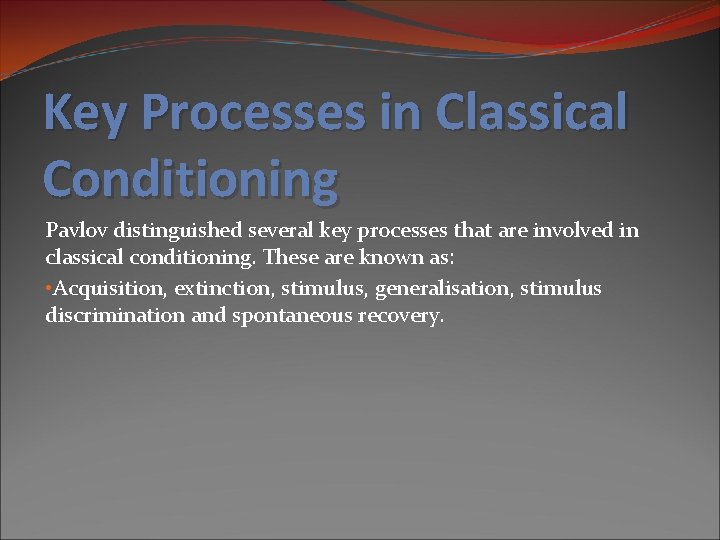 Key Processes in Classical Conditioning

Pavlov distinguished several key processes that are involved in classical conditioning. These are known as:

•Acquisition, extinction, stimulus, generalisation, stimulus discrimination and spontaneous recovery.